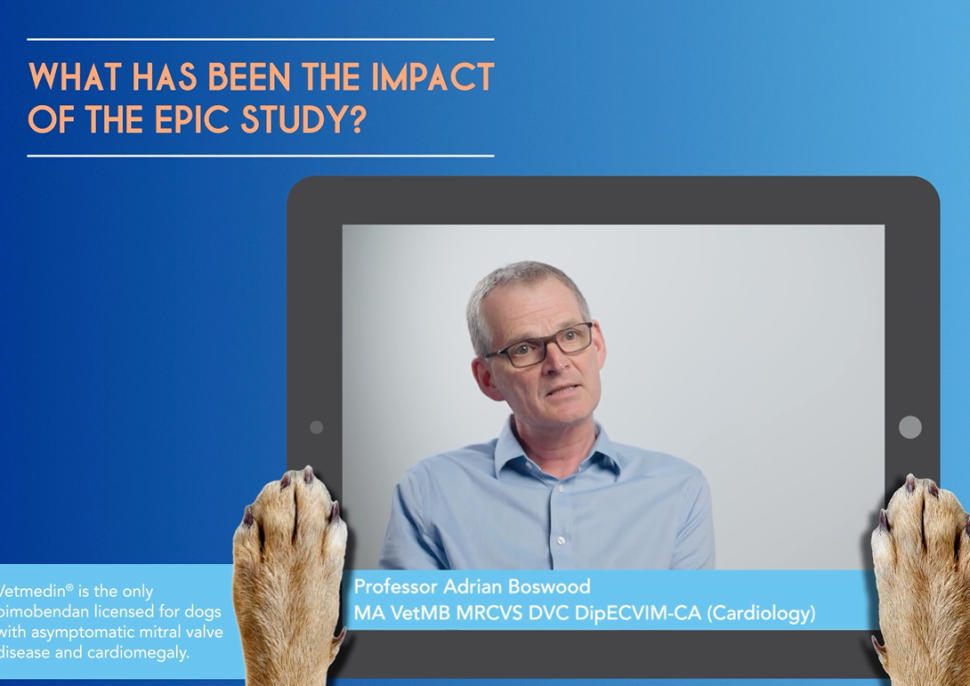 WHAT HAS BEEN THE IMPACT OF THE EPIC STUDY?

Professor Adrian Boswood
MA VetMB MRCVS DVC DipECVIM-CA (Cardiology)

Vetmedin® is the only pimobendan licensed for dogs with asymptomatic mitral valve disease and cardiomegaly.